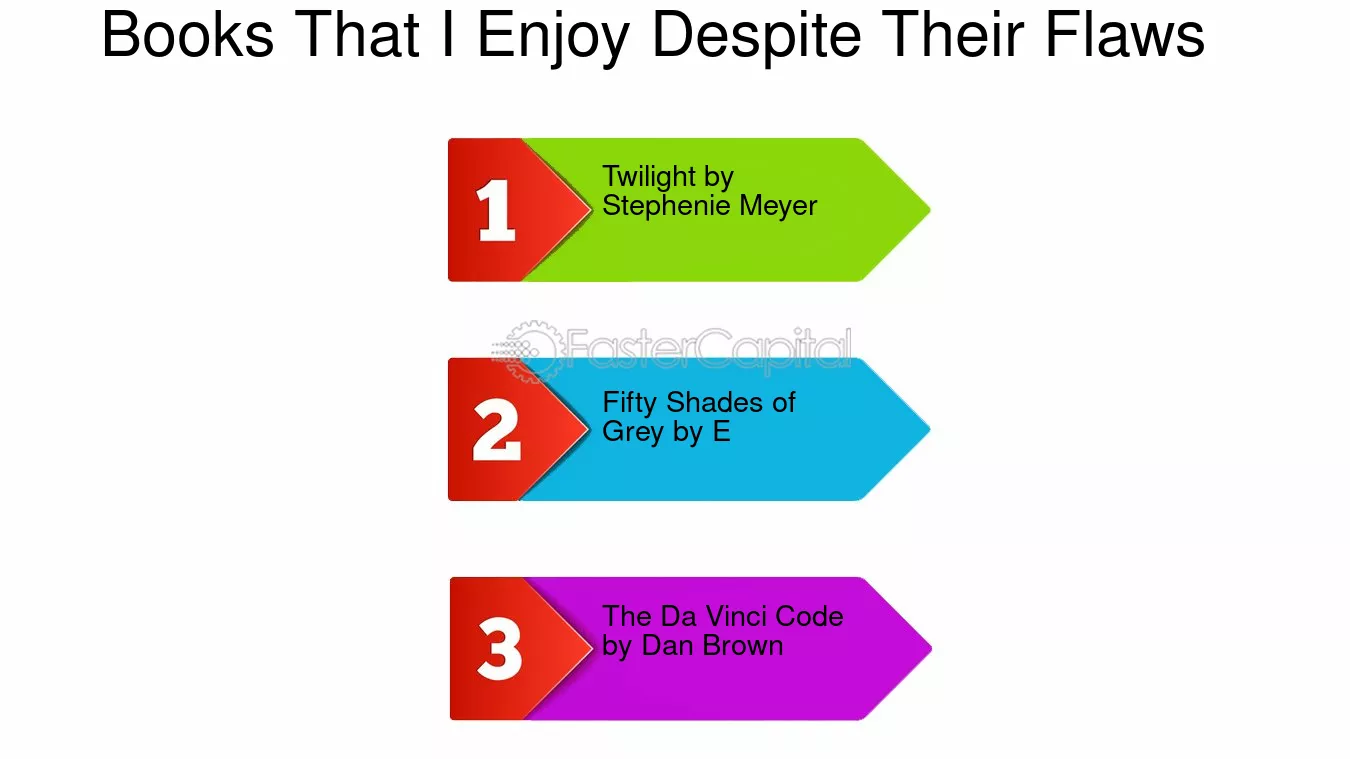 Books That I Enjoy Despite Their Flaws

1
Twilight by Stephenie Meyer

FasterCapital

2
Fifty Shades of Grey by E

3
The Da Vinci Code by Dan Brown